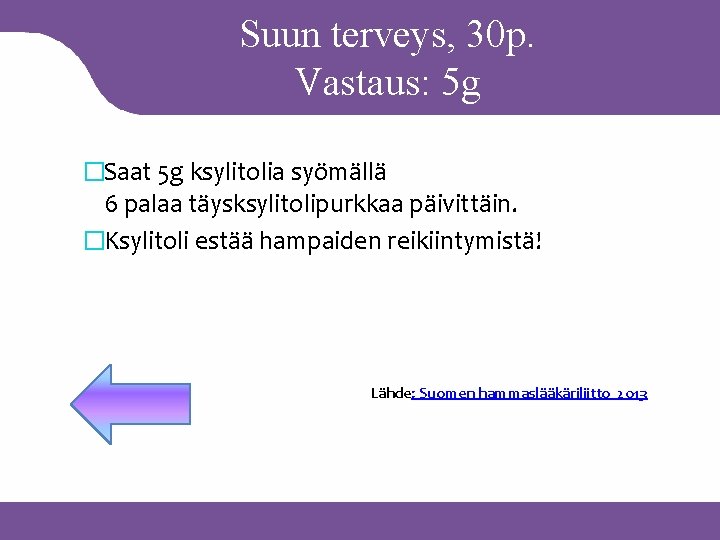 Suun terveys, 30p.
Vastaus: 5g

Saat 5g ksylitolia syömällä 6 palaa täysksylitolipurkkaa päivittäin.

Ksylitoli estää hampaiden reikiintymistä!

Lähde: Suomen hammaslääkäriliitto 2013